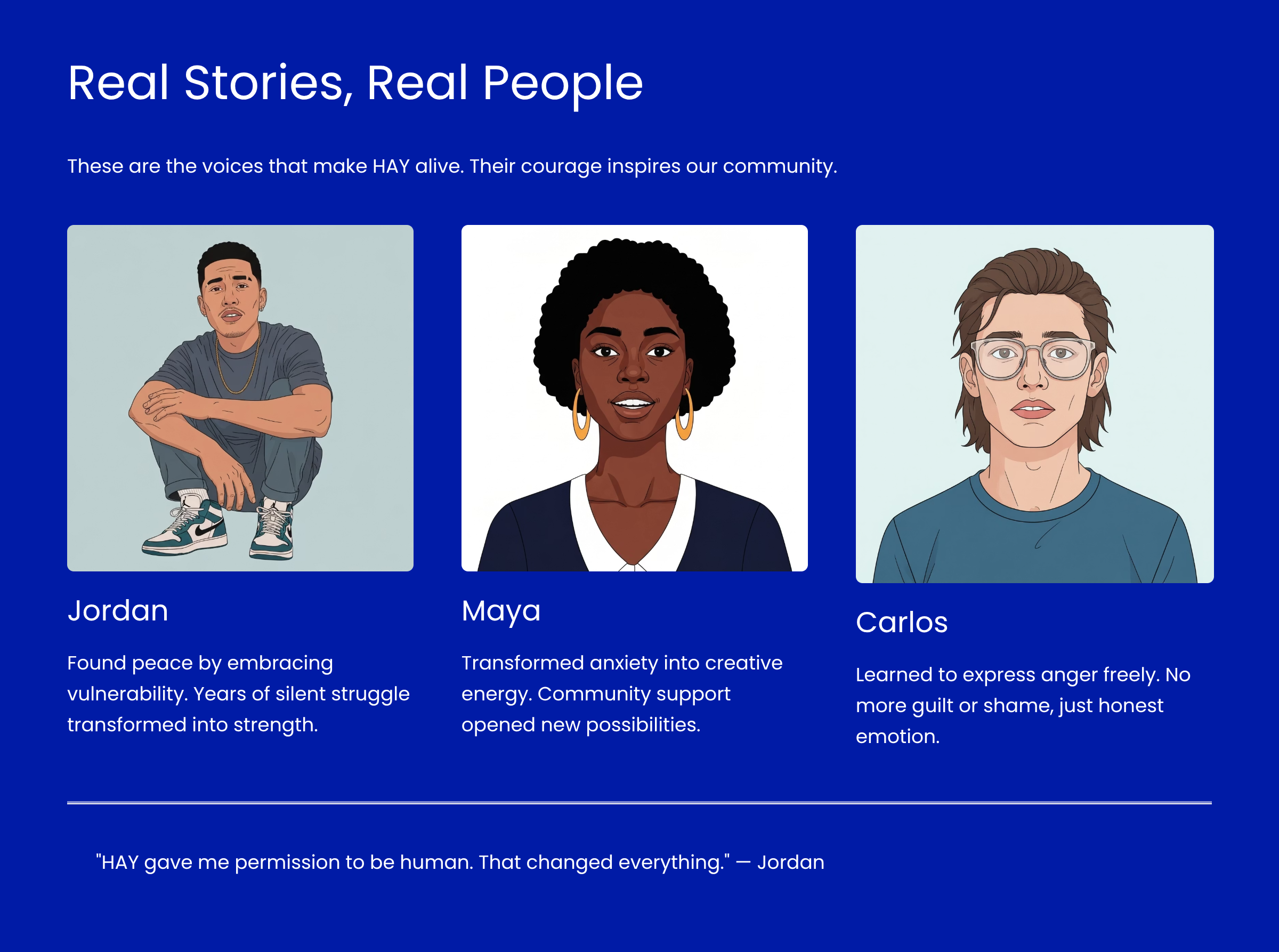 Real Stories, Real People

These are the voices that make HAY alive. Their courage inspires our community.

Jordan

Found peace by embracing vulnerability. Years of silent struggle transformed into strength.

Maya

Transformed anxiety into creative energy. Community support opened new possibilities.

Carlos

Learned to express anger freely. No more guilt or shame, just honest emotion.

"HAY gave me permission to be human. That changed everything." — Jordan